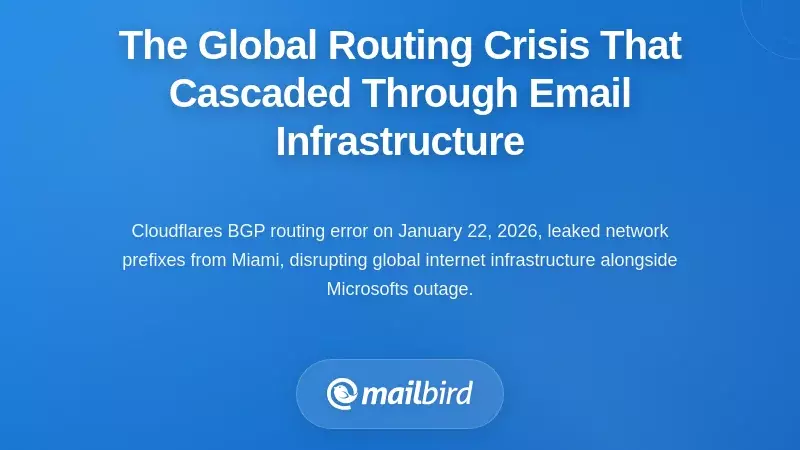 The Global Routing Crisis That Cascaded Through Email Infrastructure

Cloudflares BGP routing error on January 22, 2026, leaked network prefixes from Miami, disrupting global internet infrastructure alongside Microsofts outage.

mailbird